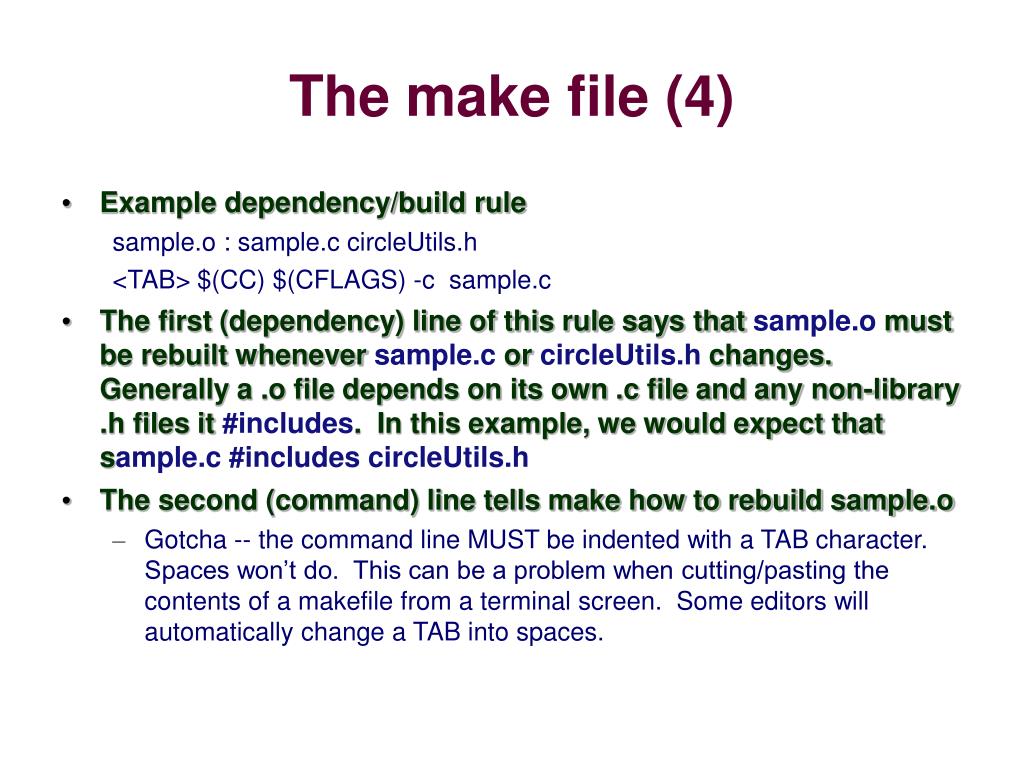 The make file (4)

• Example dependency/build rule

sample.o : sample.c circleUtils.h

<TAB> \$(CC) \$(CFLAGS) -c sample.c

• The first (dependency) line of this rule says that sample.o must be rebuilt whenever sample.c or circleUtils.h changes. Generally a .o file depends on its own .c file and any non-library .h files it #includes. In this example, we would expect that sample.c #includes circleUtils.h

• The second (command) line tells make how to rebuild sample.o

– Gotcha -- the command line MUST be indented with a TAB character. Spaces won't do. This can be a problem when cutting/pasting the contents of a makefile from a terminal screen. Some editors will automatically change a TAB into spaces.